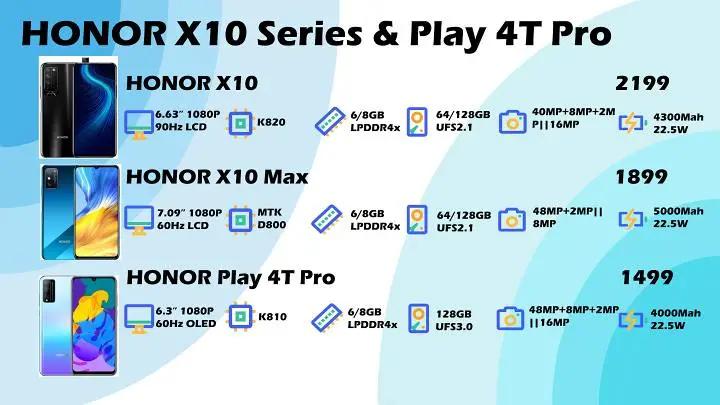 HONOR X10 Series & Play 4T Pro

HONOR X10 2199

6.63" 1080P 90Hz LCD
K820
6/8GB LPDDR4x
64/128GB UFS2.1
40MP+8MP+2MP||16MP
4300Mah 22.5W

HONOR X10 Max 1899

7.09" 1080P 60Hz LCD
MTK D800
6/8GB LPDDR4x
64/128GB UFS2.1
48MP+2MP||8MP
5000Mah 22.5W

HONOR Play 4T Pro 1499

6.3" 1080P 60Hz OLED
K810
6/8GB LPDDR4x
128GB UFS3.0
48MP+8MP+2MP||16MP
4000Mah 22.5W